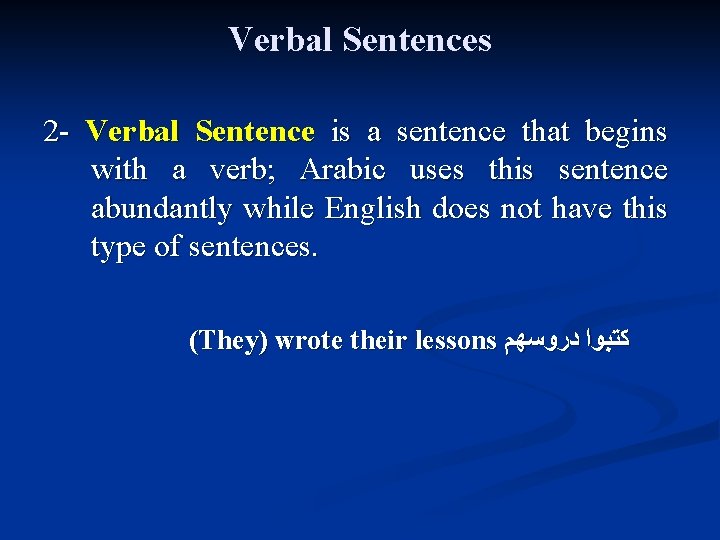 Verbal Sentences

2- Verbal Sentence is a sentence that begins with a verb; Arabic uses this sentence abundantly while English does not have this type of sentences.

(They) wrote their lessons كتبوا دروسهم